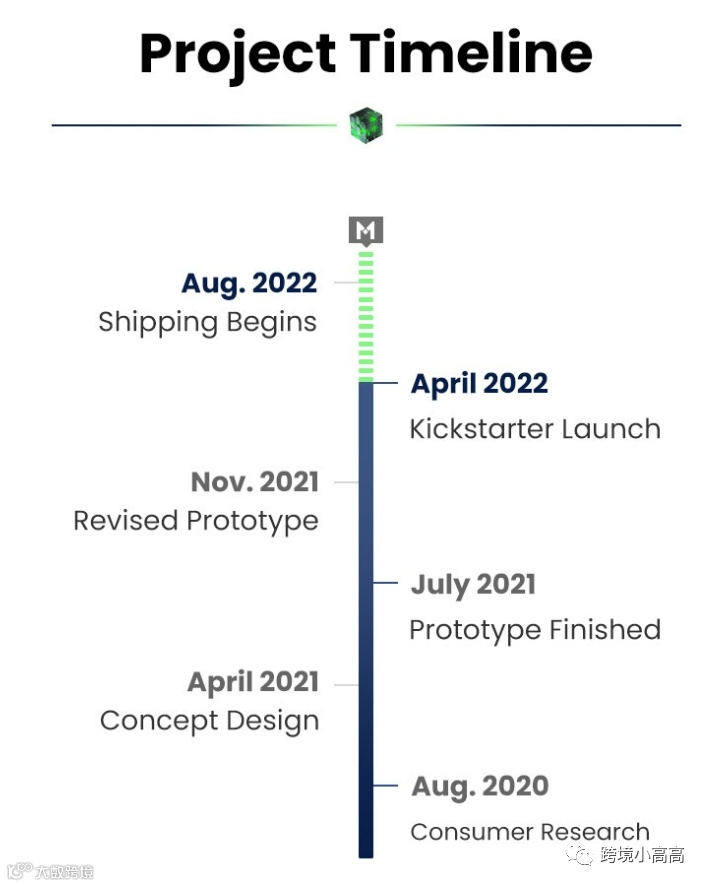 Project Timeline

M

Aug. 2022
Shipping Begins

April 2022
Kickstarter Launch

Nov. 2021
Revised Prototype

July 2021
Prototype Finished

April 2021
Concept Design

Aug. 2020
Consumer Research

大数跨境

跨境小高高